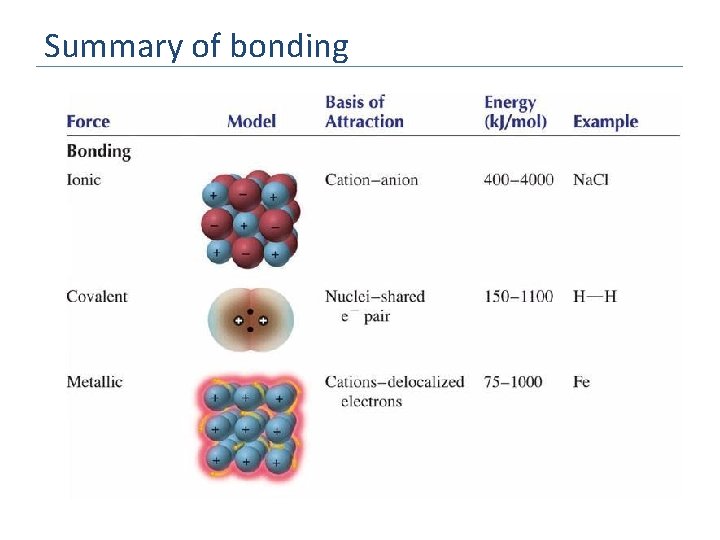 Summary of bonding

| Force | Model | Basis of Attraction | Energy (kJ/mol) | Example |
|---|---|---|---|---|
| **Bonding** | | | | |
| Ionic | + − + − + − + − + | Cation–anion | 400–4000 | NaCl |
| Covalent | + + | Nuclei–shared $e^-$ pair | 150–1100 | H—H |
| Metallic | + + + + + + + + + | Cations–delocalized electrons | 75–1000 | Fe |